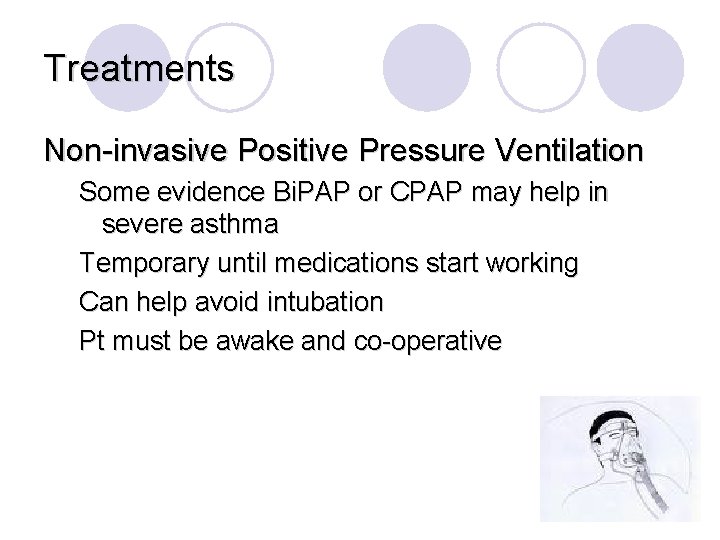 Treatments

Non-invasive Positive Pressure Ventilation

Some evidence BiPAP or CPAP may help in severe asthma

Temporary until medications start working

Can help avoid intubation

Pt must be awake and co-operative